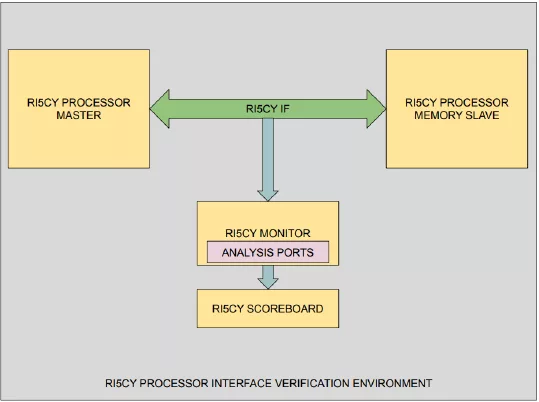 RI5CY PROCESSOR MASTER

RI5CY IF

RI5CY PROCESSOR MEMORY SLAVE

RI5CY MONITOR

ANALYSIS PORTS

RI5CY SCOREBOARD

RI5CY PROCESSOR INTERFACE VERIFICATION ENVIRONMENT